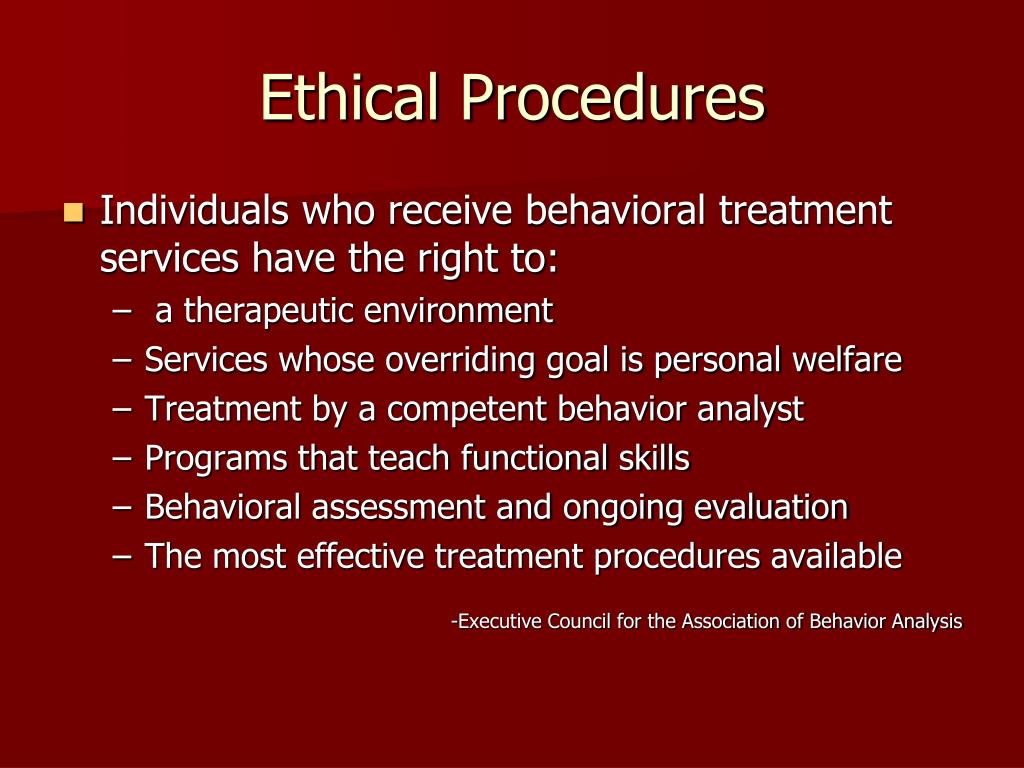 Ethical Procedures

Individuals who receive behavioral treatment services have the right to:
– a therapeutic environment
– Services whose overriding goal is personal welfare
– Treatment by a competent behavior analyst
– Programs that teach functional skills
– Behavioral assessment and ongoing evaluation
– The most effective treatment procedures available

-Executive Council for the Association of Behavior Analysis